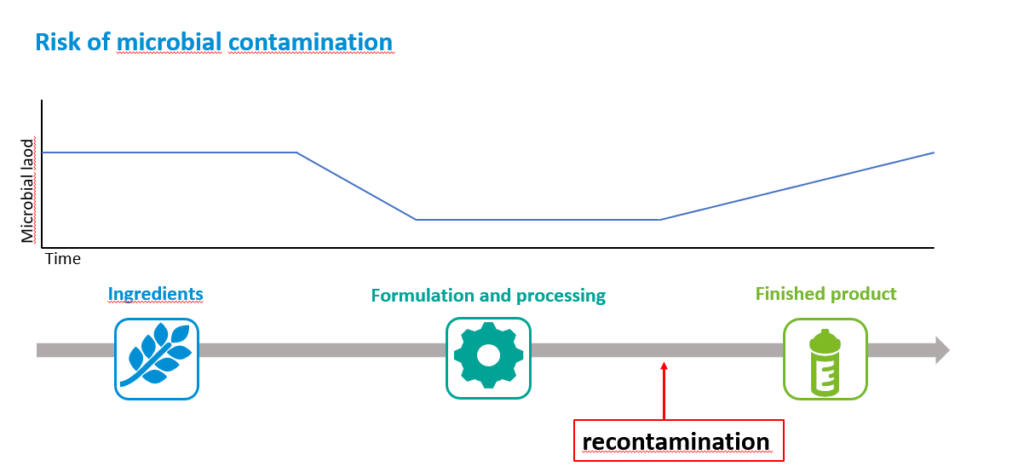 Risk of microbial contamination

Microbial laod

Time

Ingredients

Formulation and processing

Finished product

recontamination